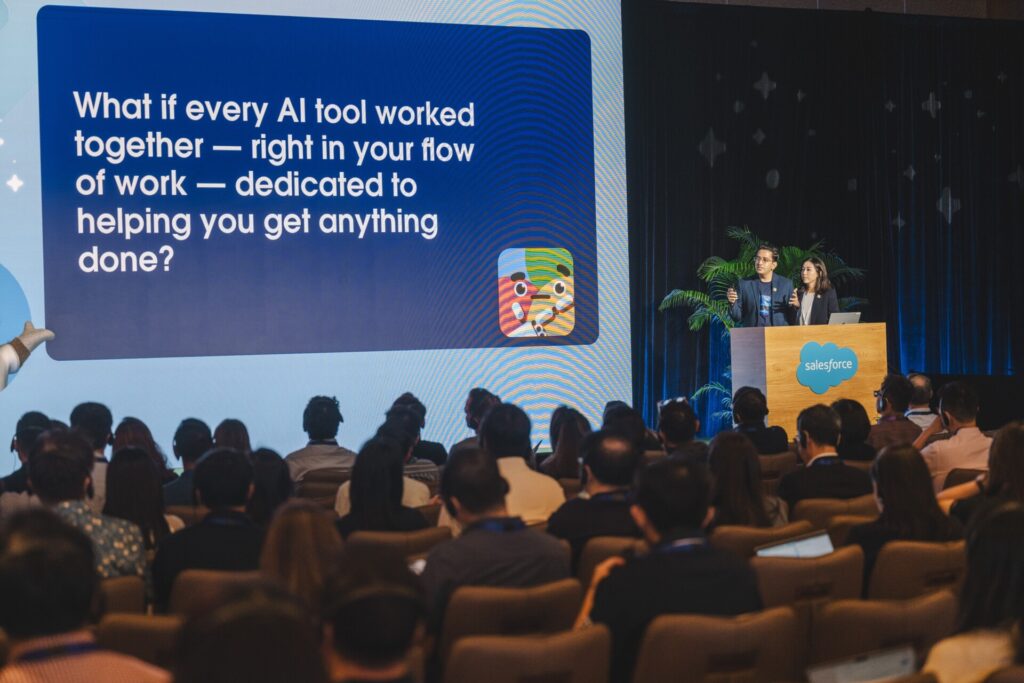 What if every AI tool worked together — right in your flow of work — dedicated to helping you get anything done?

salesforce